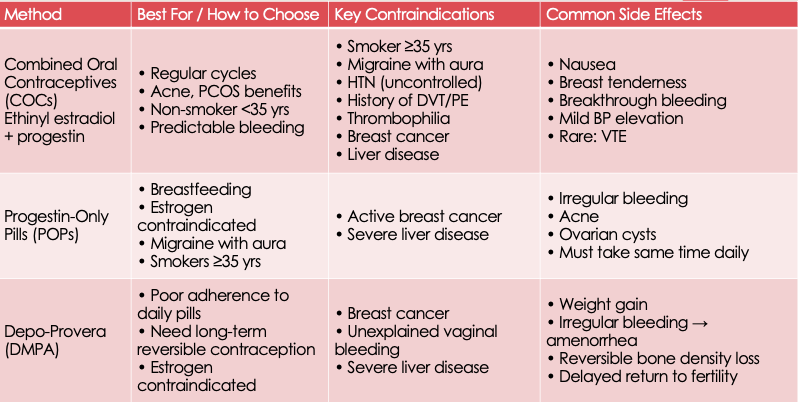 | Method | Best For / How to Choose | Key Contraindications | Common Side Effects |
|---|---|---|---|
| Combined Oral Contraceptives (COCs) Ethinyl estradiol + progestin | • Regular cycles • Acne, PCOS benefits • Non-smoker <35 yrs • Predictable bleeding | • Smoker ≥35 yrs • Migraine with aura • HTN (uncontrolled) • History of DVT/PE • Thrombophilia • Breast cancer • Liver disease | • Nausea • Breast tenderness • Breakthrough bleeding • Mild BP elevation • Rare: VTE |
| Progestin-Only Pills (POPs) | • Breastfeeding • Estrogen contraindicated • Migraine with aura • Smokers ≥35 yrs | • Active breast cancer • Severe liver disease | • Irregular bleeding • Acne • Ovarian cysts • Must take same time daily |
| Depo-Provera (DMPA) | • Poor adherence to daily pills • Need long-term reversible contraception • Estrogen contraindicated | • Breast cancer • Unexplained vaginal bleeding • Severe liver disease | • Weight gain • Irregular bleeding → amenorrhea • Reversible bone density loss • Delayed return to fertility |